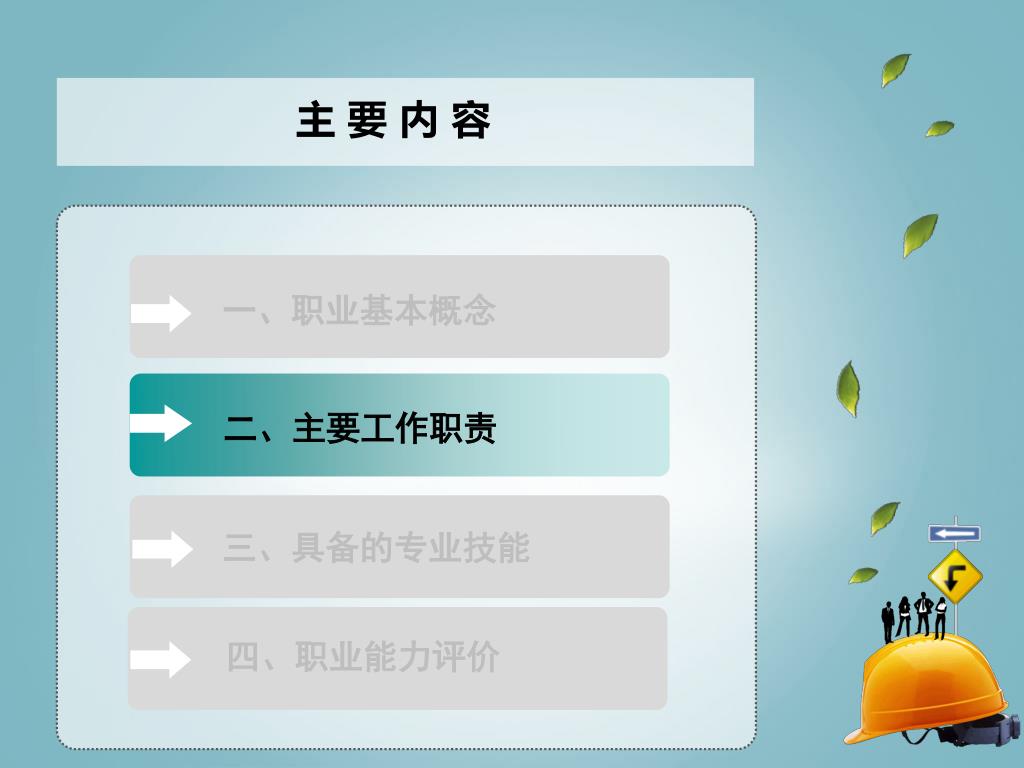 主要内容

一、职业基本概念

二、主要工作职责

三、具备的专业技能

四、职业能力评价